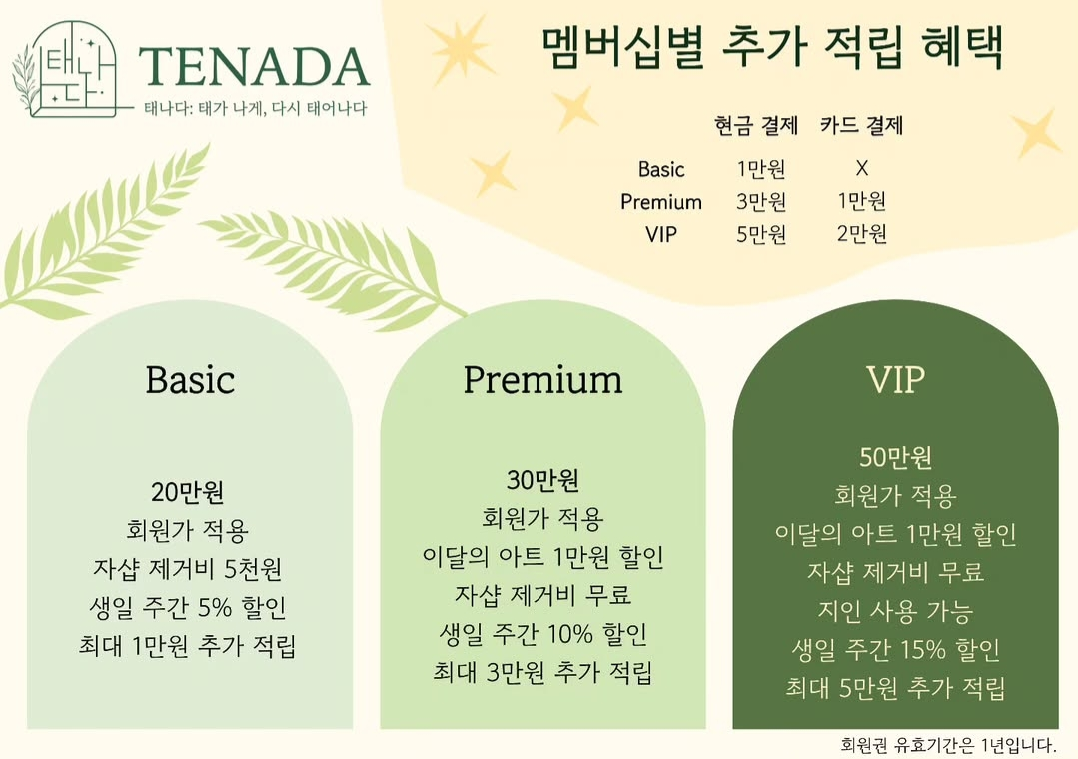 태나다
TENADA
태나다: 태가 나게, 다시 태어나다

멤버십별 추가 적립 혜택

| | 현금 결제 | 카드 결제 |
|---|---|---|
| Basic | 1만원 | X |
| Premium | 3만원 | 1만원 |
| VIP | 5만원 | 2만원 |

Basic

20만원
회원가 적용
자샵 제거비 5천원
생일 주간 5% 할인
최대 1만원 추가 적립

Premium

30만원
회원가 적용
이달의 아트 1만원 할인
자샵 제거비 무료
생일 주간 10% 할인
최대 3만원 추가 적립

VIP

50만원
회원가 적용
이달의 아트 1만원 할인
자샵 제거비 무료
지인 사용 가능
생일 주간 15% 할인
최대 5만원 추가 적립

회원권 유효기간은 1년입니다.